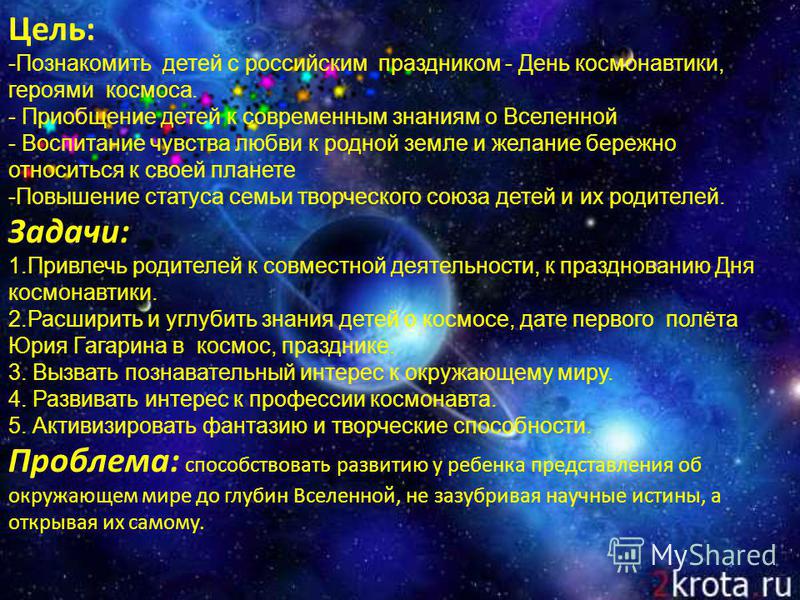 Цель:
-Познакомить детей с российским праздником - День космонавтики, героями космоса.
- Приобщение детей к современным знаниям о Вселенной
- Воспитание чувства любви к родной земле и желание бережно относиться к своей планете
-Повышение статуса семьи творческого союза детей и их родителей.

Задачи:
1.Привлечь родителей к совместной деятельности, к празднованию Дня космонавтики.
2.Расширить и углубить знания детей о космосе, дате первого полёта Юрия Гагарина в космос, празднике.
3. Вызвать познавательный интерес к окружающему миру.
4. Развивать интерес к профессии космонавта.
5. Активизировать фантазию и творческие способности.

Проблема: способствовать развитию у ребенка представления об окружающем мире до глубин Вселенной, не зазубривая научные истины, а открывая их самому.

MyShared
2krota.ru